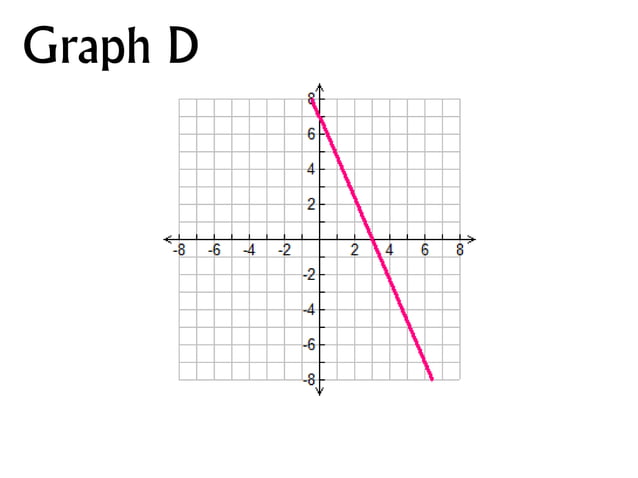 Graph D

8
6
4
2
-8 -6 -4 -2 2 4 6 8
-2
-4
-6
-8